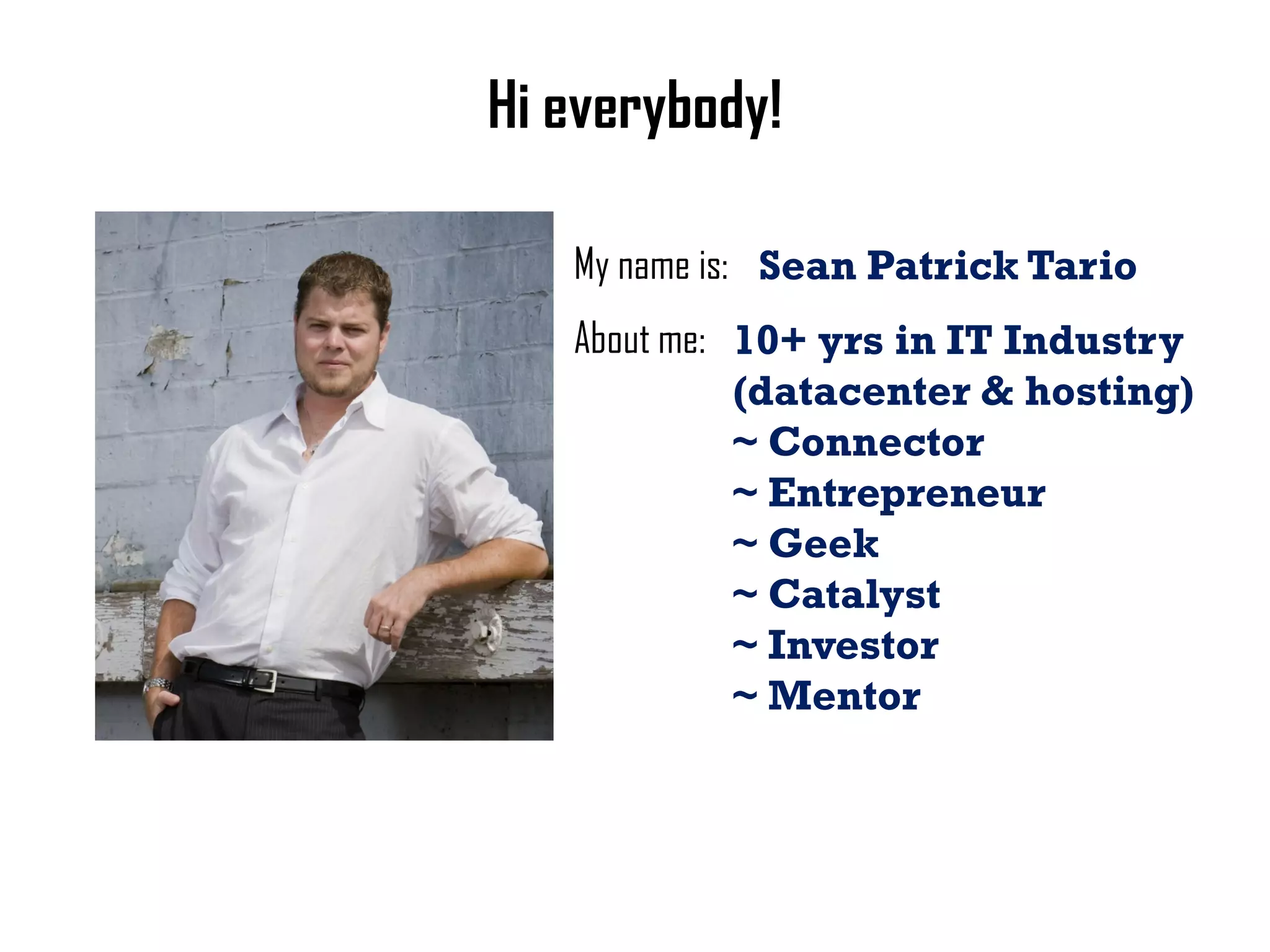 Hi everybody!

My name is: Sean Patrick Tario

About me: 10+ yrs in IT Industry (datacenter & hosting)
~ Connector
~ Entrepreneur
~ Geek
~ Catalyst
~ Investor
~ Mentor